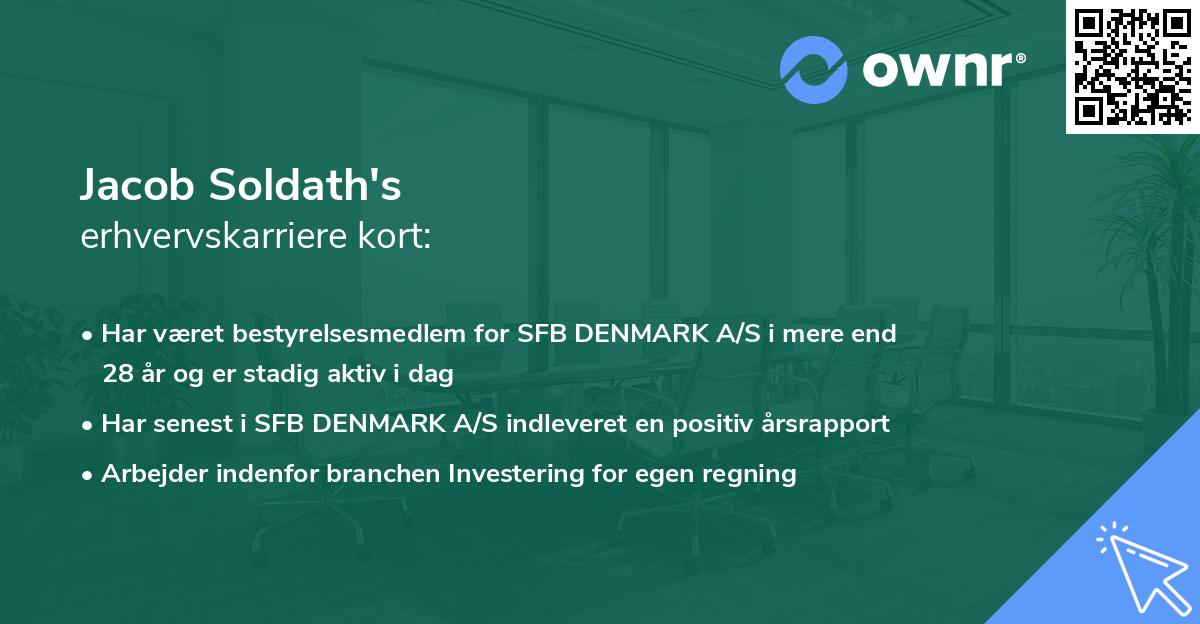 ownr®

Jacob Soldath's
erhvervskarriere kort:

• Har været bestyrelsesmedlem for SFB DENMARK A/S i mere end 28 år og er stadig aktiv i dag
• Har senest i SFB DENMARK A/S indleveret en positiv årsrapport
• Arbejder indenfor branchen Investering for egen regning